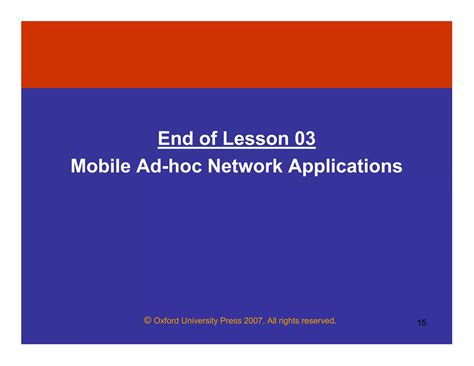 End of Lesson 03
Mobile Ad-hoc Network Applications

© Oxford University Press 2007. All rights reserved.

15